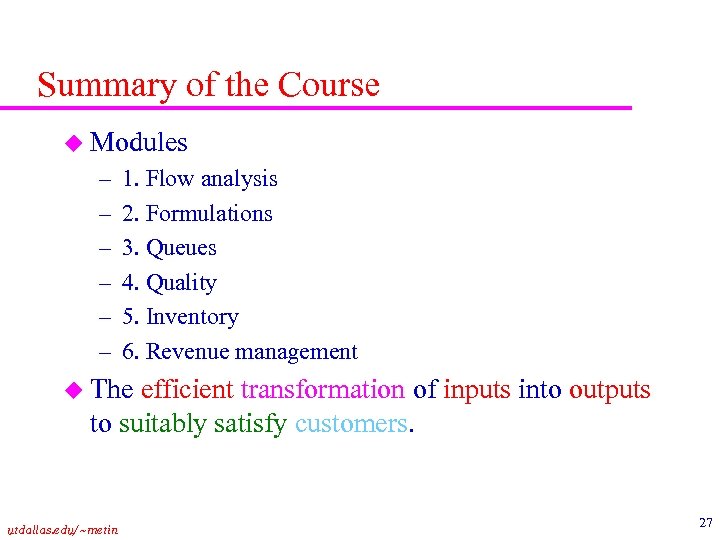 Summary of the Course

Modules

– 1. Flow analysis
– 2. Formulations
– 3. Queues
– 4. Quality
– 5. Inventory
– 6. Revenue management

The efficient transformation of inputs into outputs to suitably satisfy customers.

utdallas.edu/~metin

27